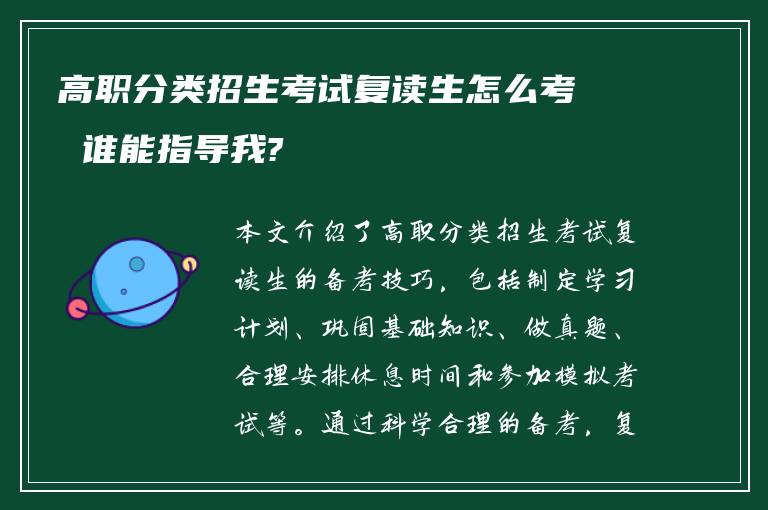 高职分类招生考试复读生怎么考 谁能指导我?

本文介绍了高职分类招生考试复读生的备考技巧，包括制定学习计划、巩固基础知识、做真题、合理安排休息时间和参加模拟考试等。通过科学合理的备考，复